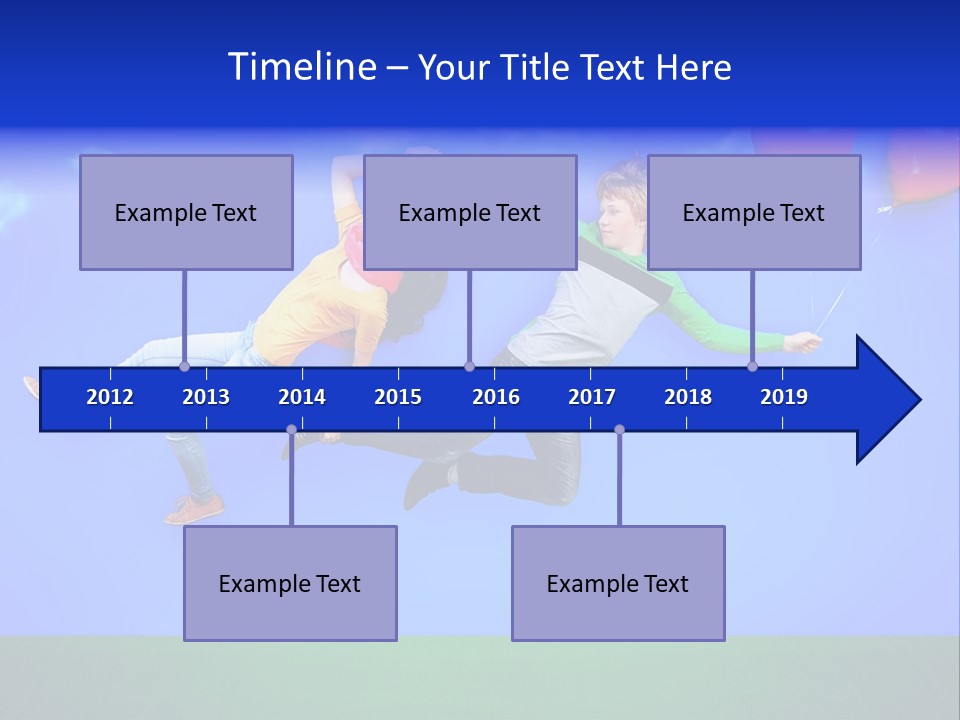 Timeline – Your Title Text Here

Example Text

Example Text

Example Text

2012 2013 2014 2015 2016 2017 2018 2019

Example Text

Example Text